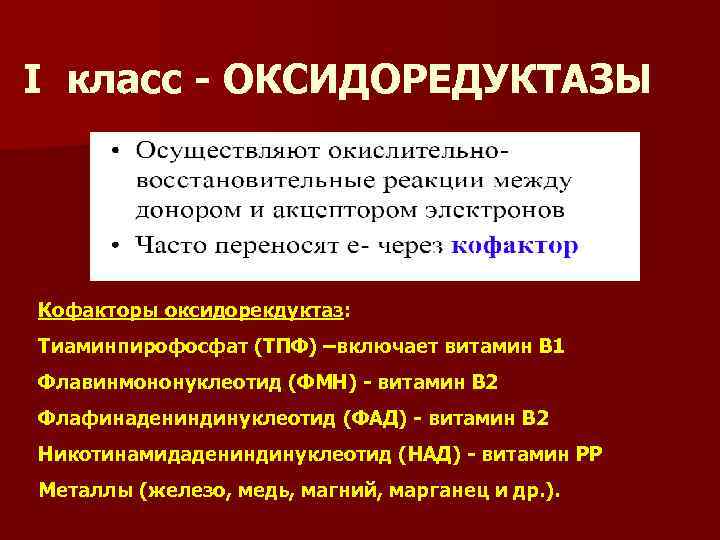 I класс - ОКСИДОРЕДУКТАЗЫ

• Осуществляют окислительно-восстановительные реакции между донором и акцептором электронов
• Часто переносят е- через кофактор

Кофакторы оксидорекдуктаз:

Тиаминпирофосфат (ТПФ) –включает витамин В1

Флавинмононуклеотид (ФМН) - витамин В2

Флафинадениндинуклеотид (ФАД) - витамин В2

Никотинамидадениндинуклеотид (НАД) - витамин РР

Металлы (железо, медь, магний, марганец и др.).